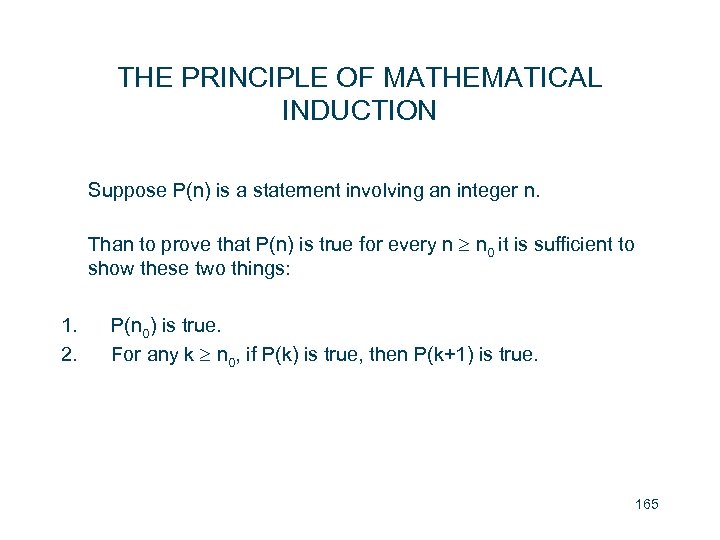 THE PRINCIPLE OF MATHEMATICAL INDUCTION

Suppose P(n) is a statement involving an integer n.

Than to prove that P(n) is true for every $n \geq n_0$ it is sufficient to show these two things:

1. $P(n_0)$ is true.
2. For any $k \geq n_0$, if P(k) is true, then P(k+1) is true.

165